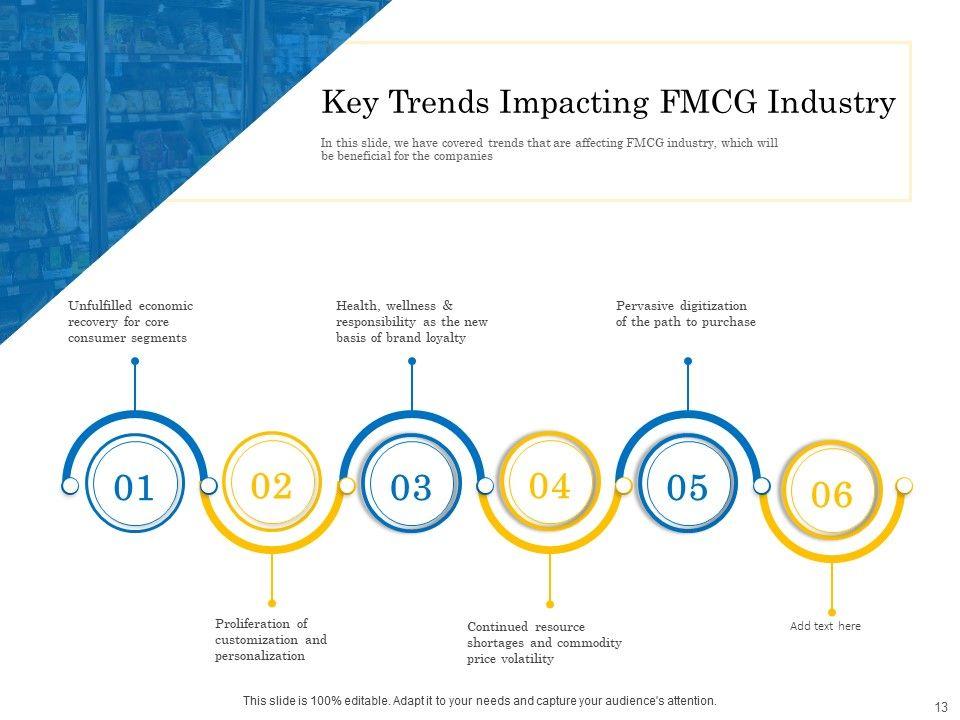 Key Trends Impacting FMCG Industry

In this slide, we have covered trends that are affecting FMCG industry, which will be beneficial for the companies

Unfulfilled economic recovery for core consumer segments

Health, wellness & responsibility as the new basis of brand loyalty

Pervasive digitization of the path to purchase

01

02

03

04

05

06

Proliferation of customization and personalization

Continued resource shortages and commodity price volatility

Add text here

This slide is 100% editable. Adapt it to your needs and capture your audience's attention.

13